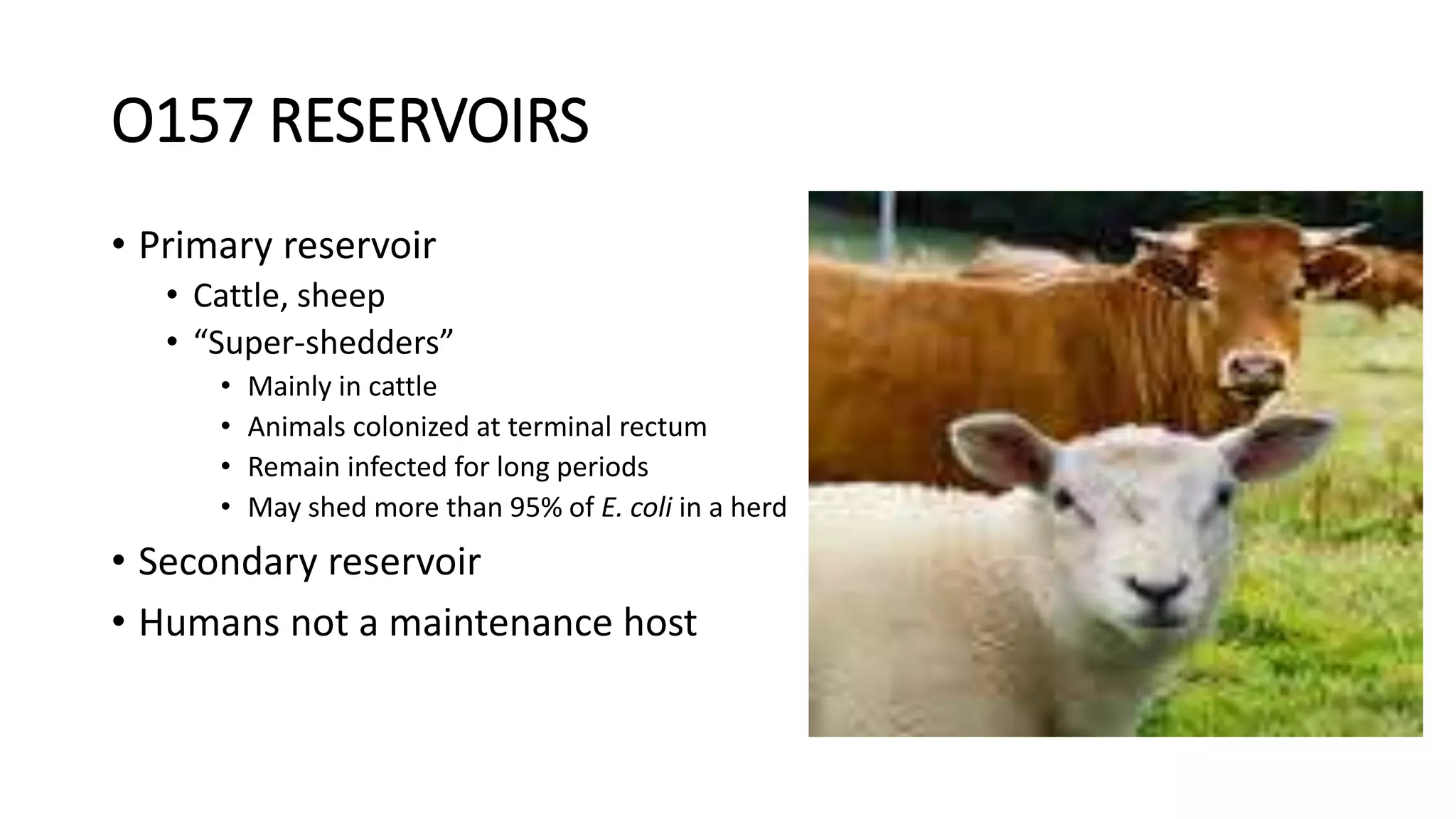 O157 RESERVOIRS

• Primary reservoir
  • Cattle, sheep
  • “Super-shedders”
    • Mainly in cattle
    • Animals colonized at terminal rectum
    • Remain infected for long periods
    • May shed more than 95% of E. coli in a herd
• Secondary reservoir
• Humans not a maintenance host